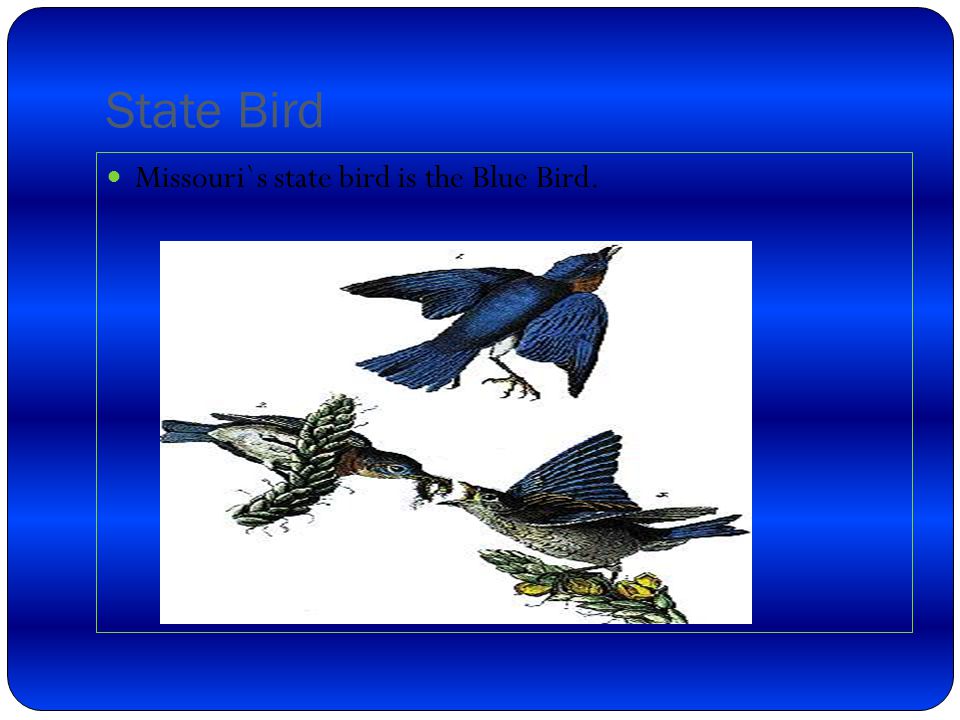 State Bird

Missouri`s state bird is the Blue Bird.